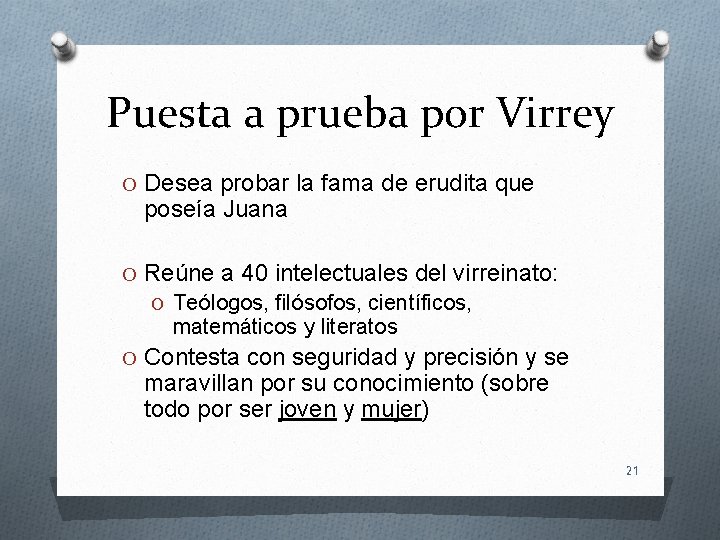 Puesta a prueba por Virrey

O Desea probar la fama de erudita que poseía Juana

O Reúne a 40 intelectuales del virreinato:
O Teólogos, filósofos, científicos, matemáticos y literatos

O Contesta con seguridad y precisión y se maravillan por su conocimiento (sobre todo por ser joven y mujer)

21